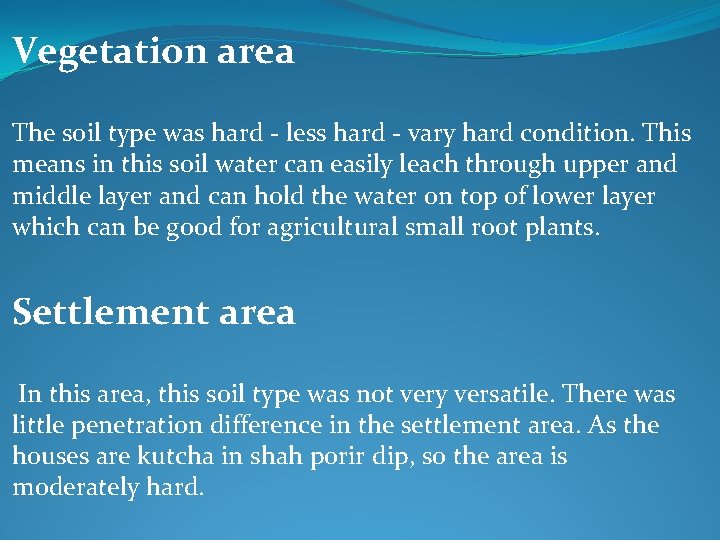 Vegetation area

The soil type was hard - less hard - vary hard condition. This means in this soil water can easily leach through upper and middle layer and can hold the water on top of lower layer which can be good for agricultural small root plants.

Settlement area

In this area, this soil type was not very versatile. There was little penetration difference in the settlement area. As the houses are kutcha in shah porir dip, so the area is moderately hard.